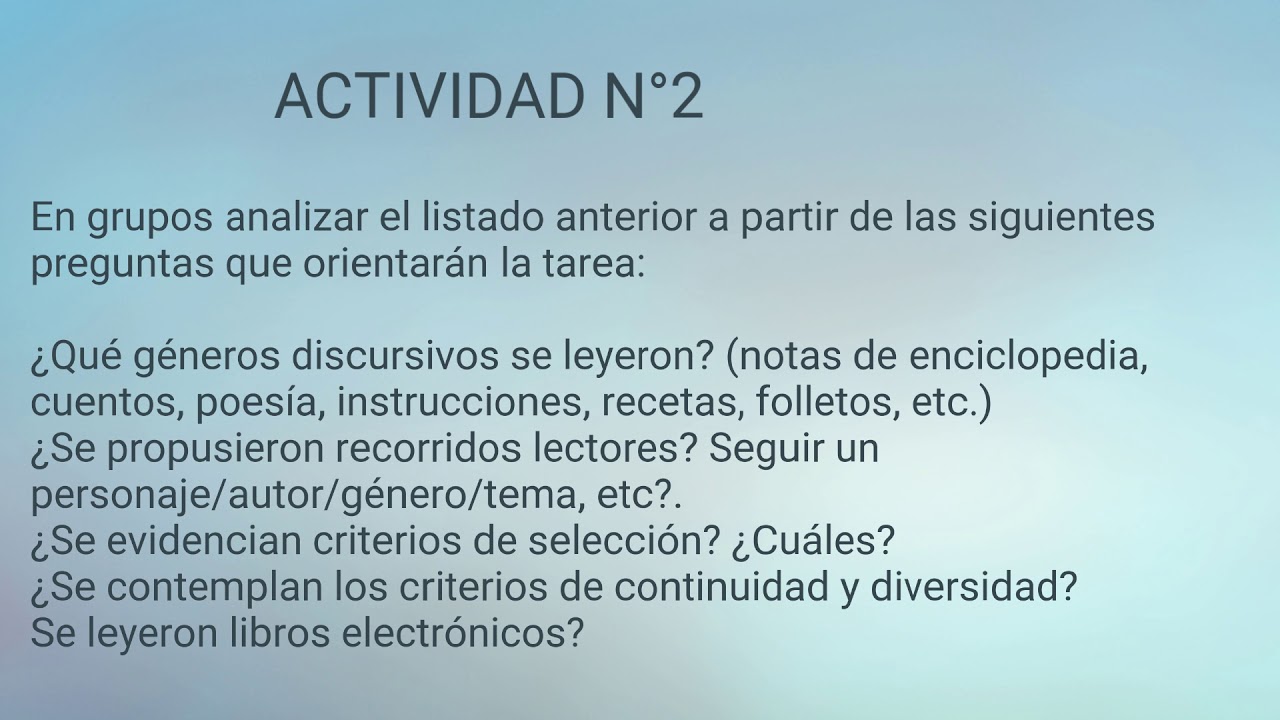 ACTIVIDAD N°2

En grupos analizar el listado anterior a partir de las siguientes preguntas que orientarán la tarea:

¿Qué géneros discursivos se leyeron? (notas de enciclopedia, cuentos, poesía, instrucciones, recetas, folletos, etc.)
¿Se propusieron recorridos lectores? Seguir un personaje/autor/género/tema, etc?.
¿Se evidencian criterios de selección? ¿Cuáles?
¿Se contemplan los criterios de continuidad y diversidad?
Se leyeron libros electrónicos?